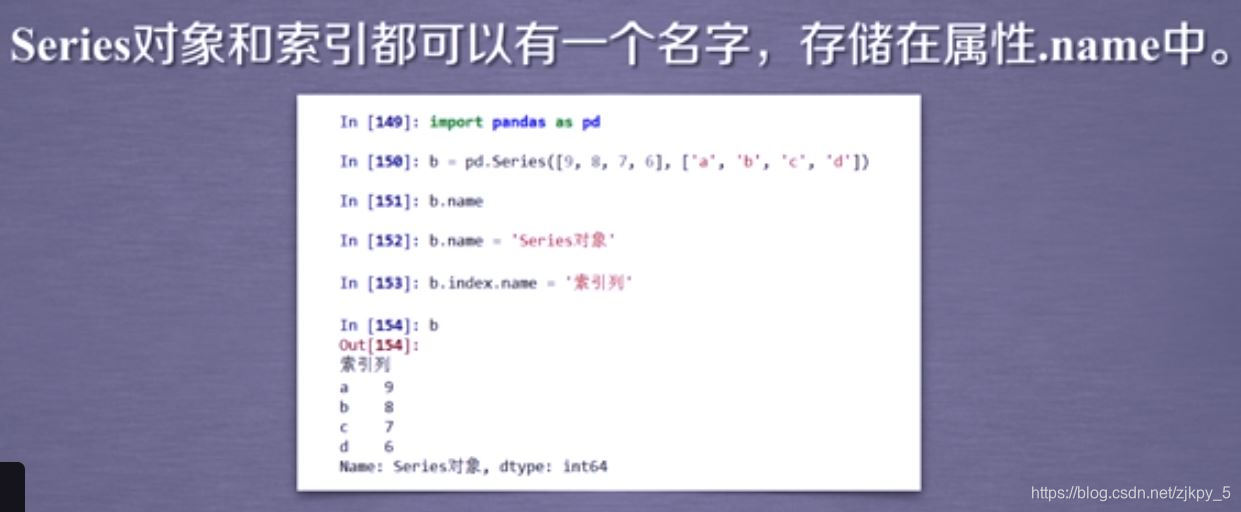 Series对象和索引都可以有一个名字，存储在属性.name中。

In [149]: import pandas as pd

In [150]: b = pd.Series([9, 8, 7, 6], ['a', 'b', 'c', 'd'])

In [151]: b.name

In [152]: b.name = 'Series对象'

In [153]: b.index.name = '索引列'

In [154]: b
Out[154]:
索引列
a    9
b    8
c    7
d    6
Name: Series对象, dtype: int64

https://blog.csdn.net/zjkpy_5